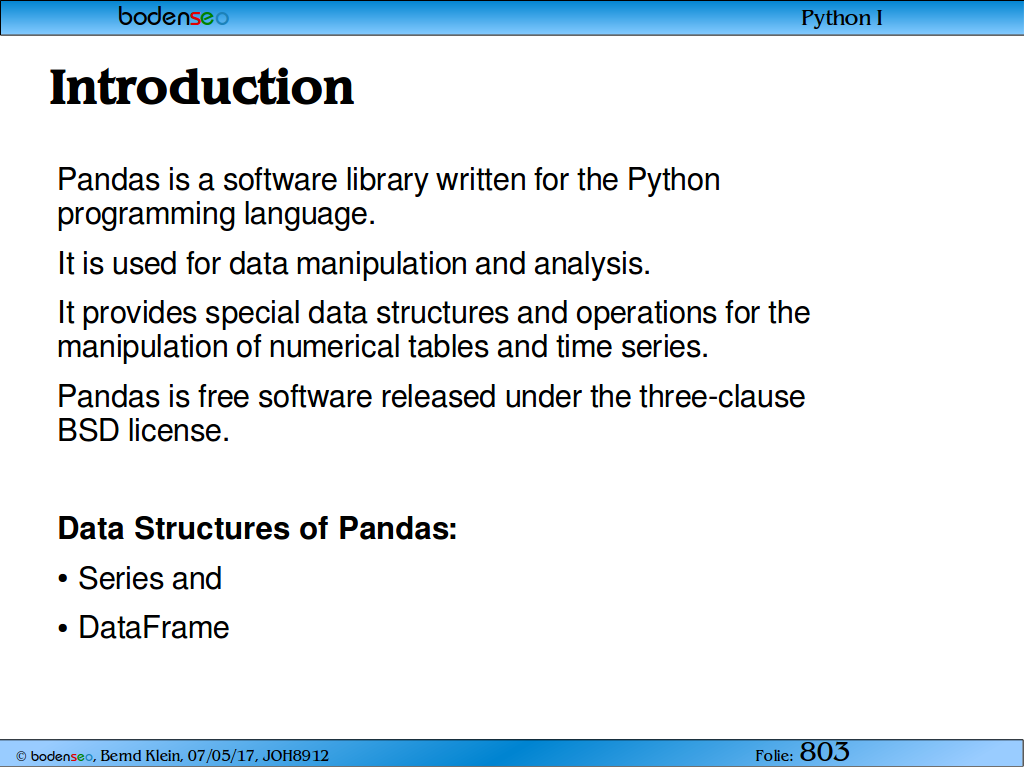 bodenseo

Python I

Introduction

Pandas is a software library written for the Python programming language.

It is used for data manipulation and analysis.

It provides special data structures and operations for the manipulation of numerical tables and time series.

Pandas is free software released under the three-clause BSD license.

Data Structures of Pandas:

• Series and

• DataFrame

© bodenseo, Bernd Klein, 07/05/17, JOH8912

Folie: 803